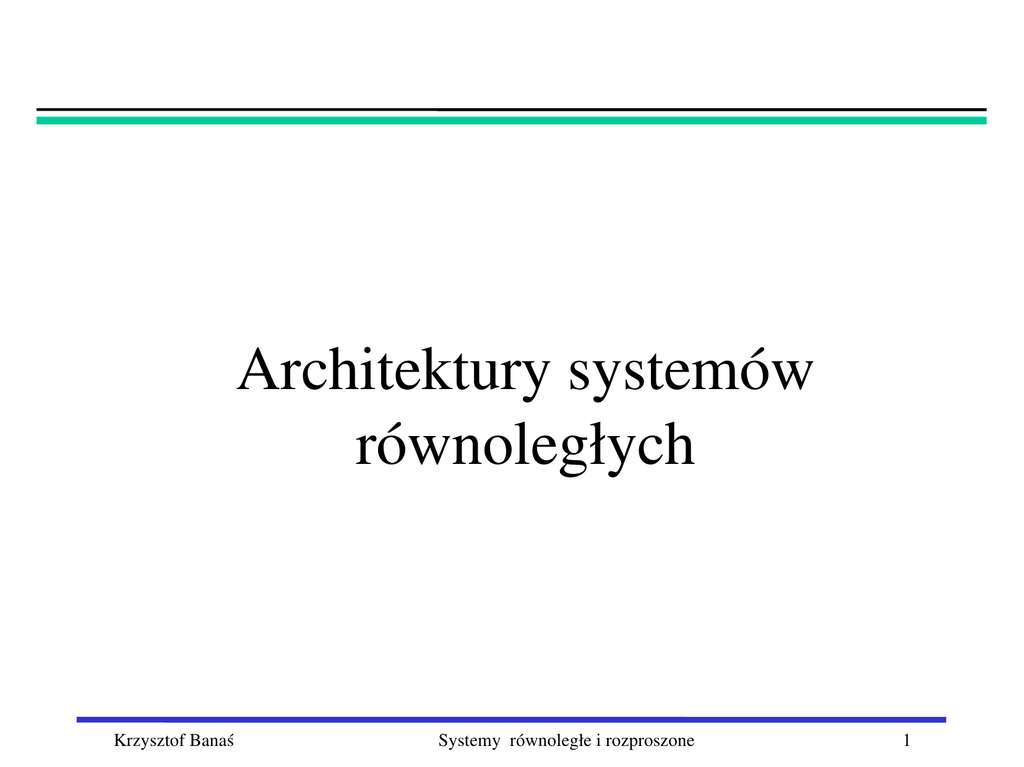 Architektury systemów równoległych

Krzysztof Banaś

Systemy równoległe i rozproszone

1